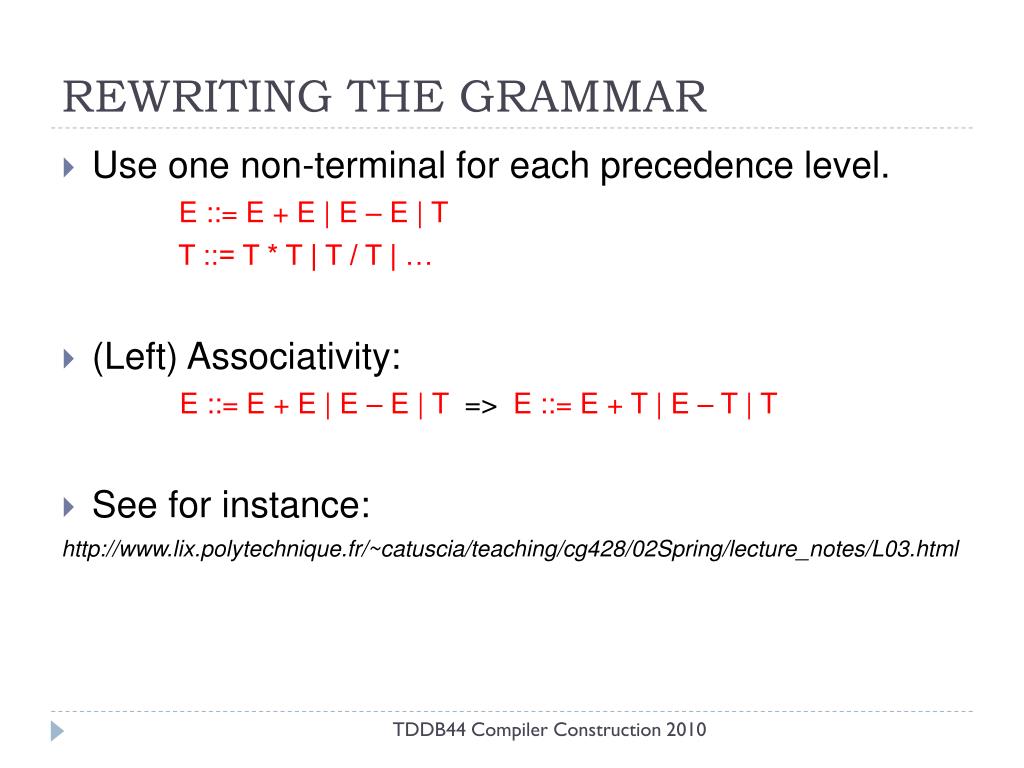 REWRITING THE GRAMMAR

Use one non-terminal for each precedence level.

E ::= E + E | E – E | T
T ::= T * T | T / T | …

(Left) Associativity:

E ::= E + E | E – E | T => E ::= E + T | E – T | T

See for instance:

http://www.lix.polytechnique.fr/~catuscia/teaching/cg428/02Spring/lecture_notes/L03.html

TDDB44 Compiler Construction 2010